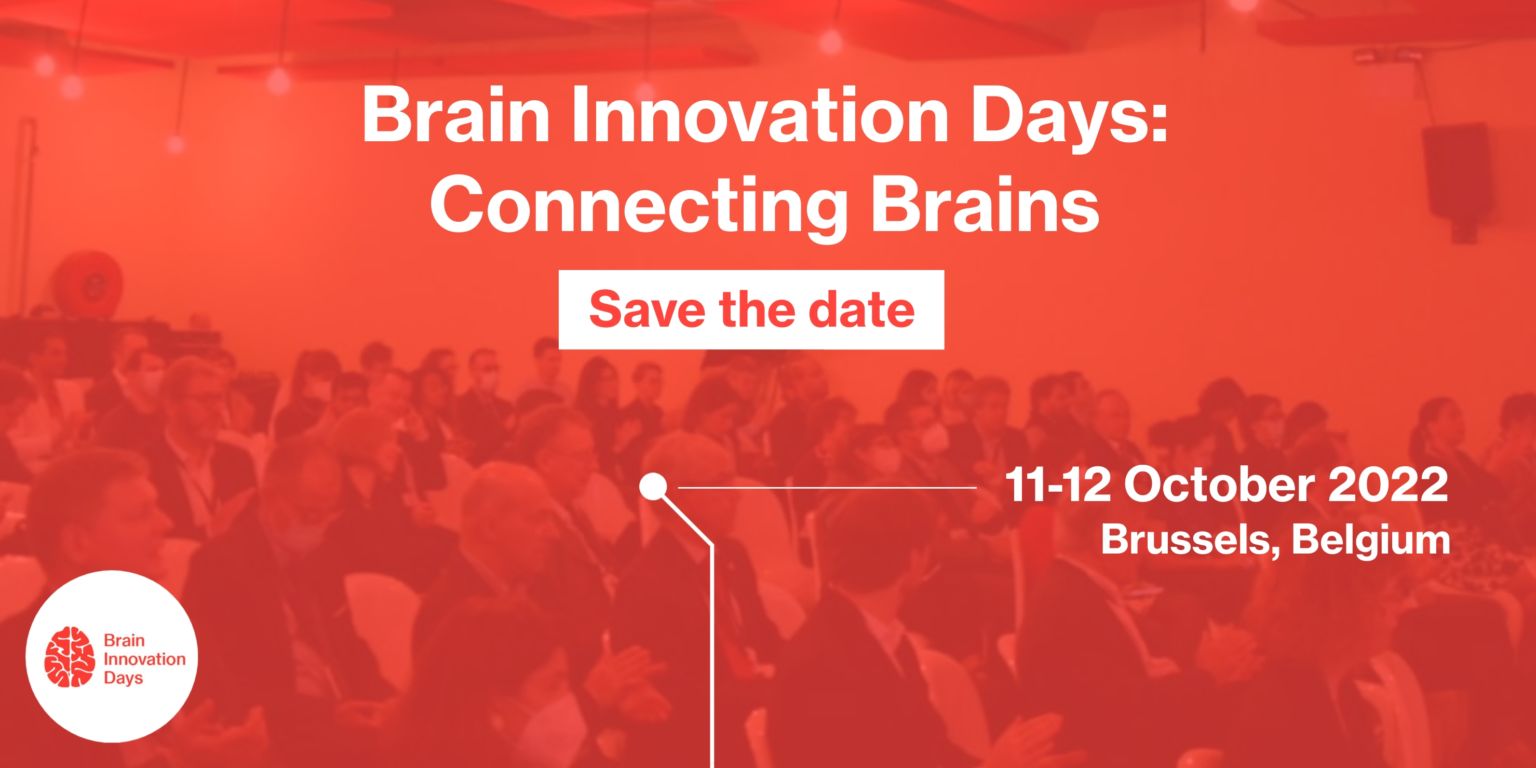 Brain Innovation Days: Connecting Brains

Save the date

11-12 October 2022
Brussels, Belgium

Brain Innovation Days